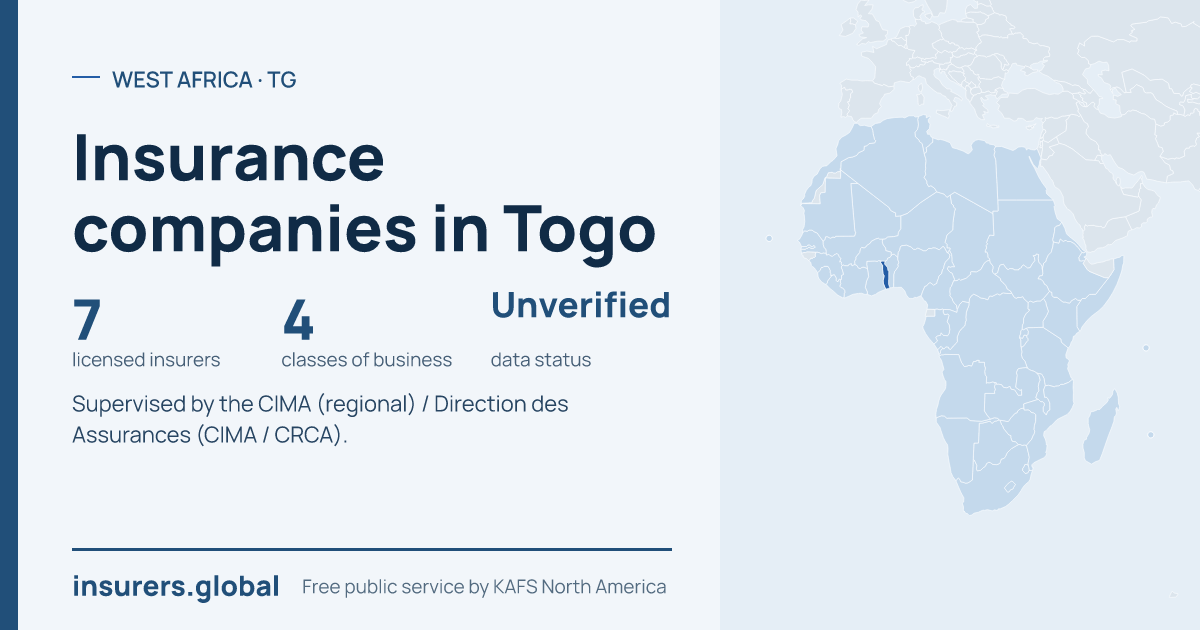 WEST AFRICA · TG

Insurance companies in Togo

7
licensed insurers

4
classes of business

Unverified
data status

Supervised by the CIMA (regional) / Direction des Assurances (CIMA / CRCA).

insurers.global

Free public service by KAFS North America